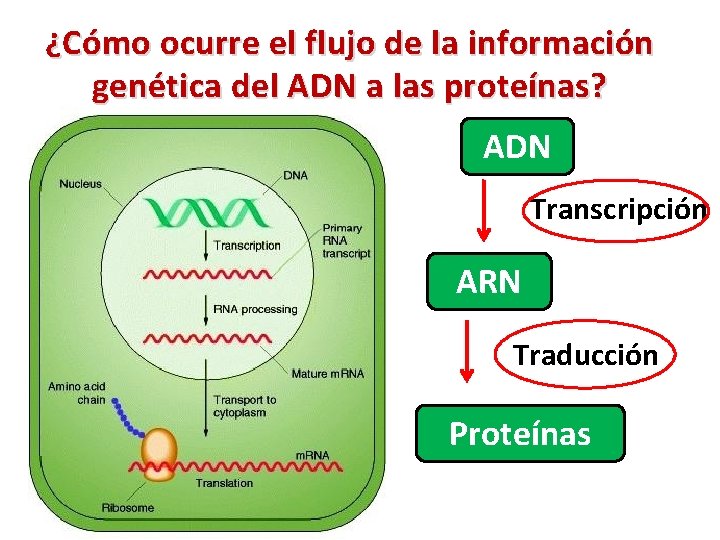 ¿Cómo ocurre el flujo de la información genética del ADN a las proteínas?

Nucleus

DNA

Transcription

Primary RNA transcript

RNA processing

Mature mRNA

Amino acid chain

Transport to cytoplasm

mRNA

Translation

Ribosome

ADN

Transcripción

ARN

Traducción

Proteínas